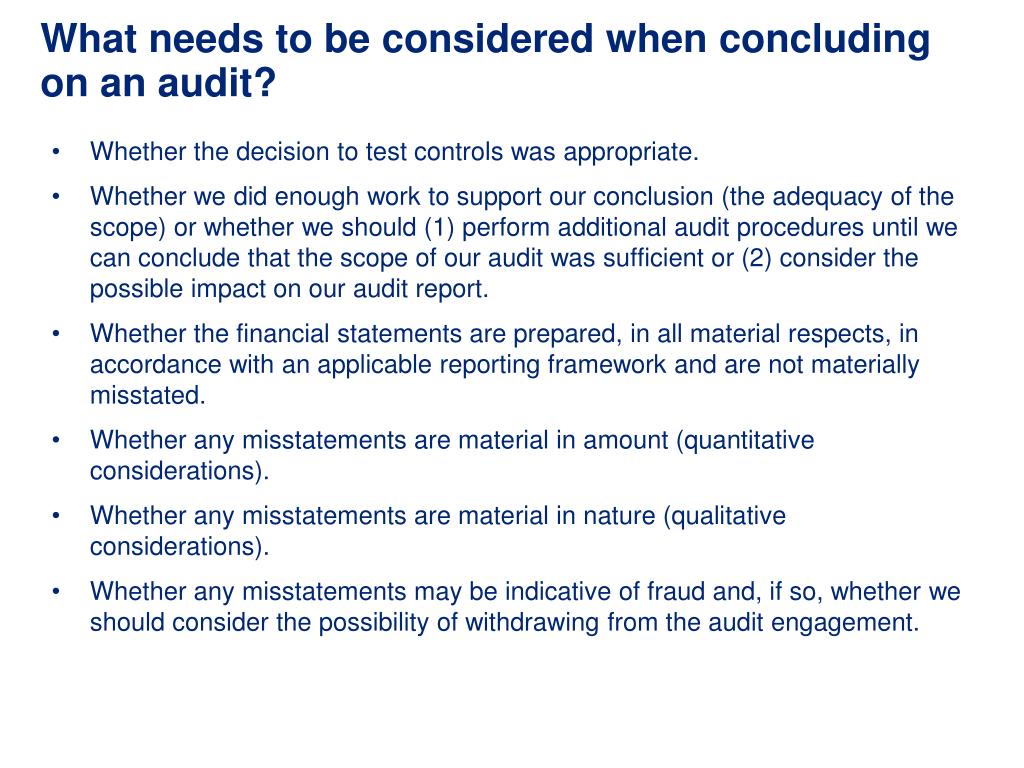 What needs to be considered when concluding on an audit?

• Whether the decision to test controls was appropriate.

• Whether we did enough work to support our conclusion (the adequacy of the scope) or whether we should (1) perform additional audit procedures until we can conclude that the scope of our audit was sufficient or (2) consider the possible impact on our audit report.

• Whether the financial statements are prepared, in all material respects, in accordance with an applicable reporting framework and are not materially misstated.

• Whether any misstatements are material in amount (quantitative considerations).

• Whether any misstatements are material in nature (qualitative considerations).

• Whether any misstatements may be indicative of fraud and, if so, whether we should consider the possibility of withdrawing from the audit engagement.